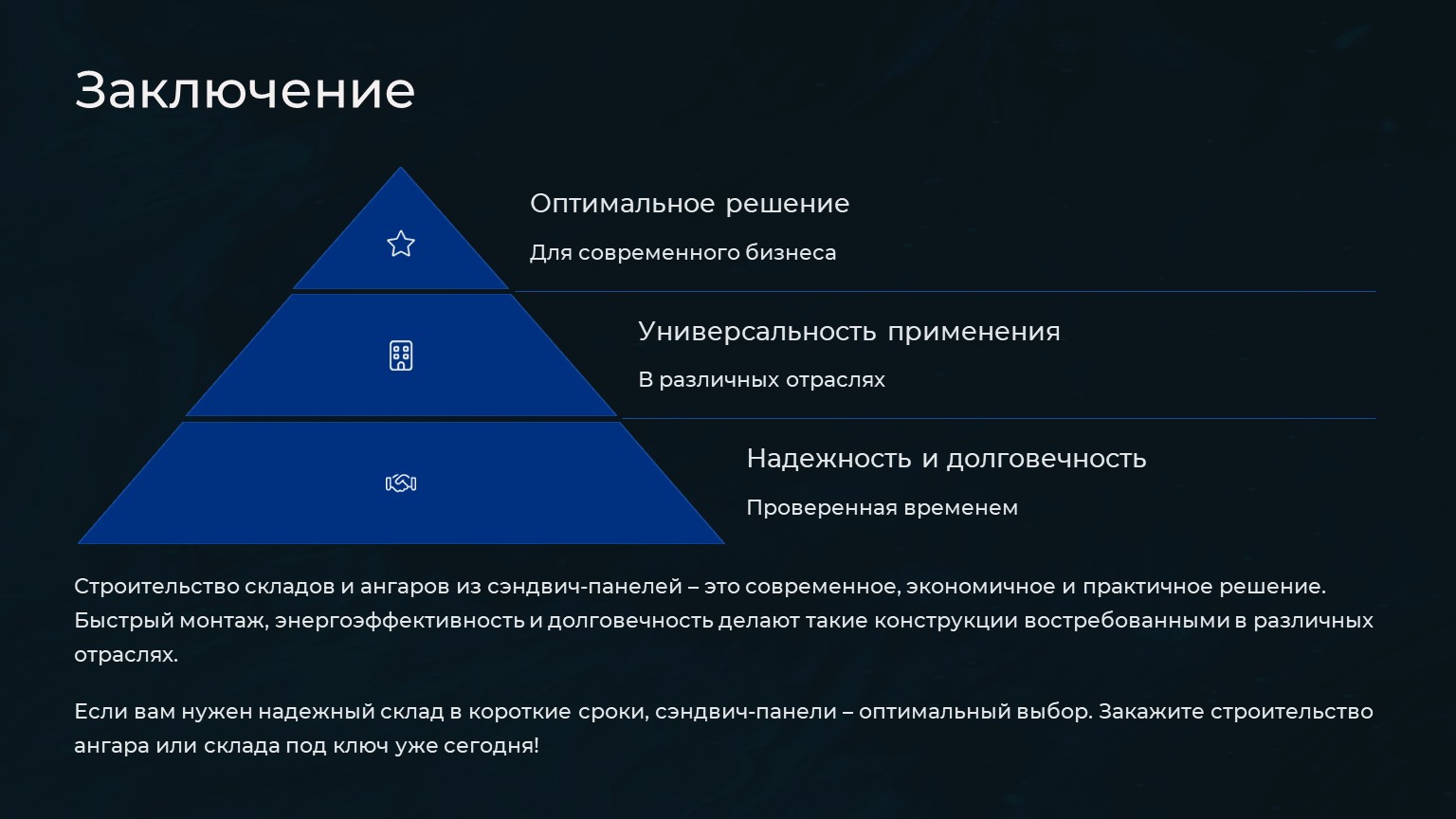 Заключение

Оптимальное решение

Для современного бизнеса

Универсальность применения

В различных отраслях

Надежность и долговечность

Проверенная временем

Строительство складов и ангаров из сэндвич-панелей – это современное, экономичное и практичное решение. Быстрый монтаж, энергоэффективность и долговечность делают такие конструкции востребованными в различных отраслях.

Если вам нужен надежный склад в короткие сроки, сэндвич-панели – оптимальный выбор. Закажите строительство ангара или склада под ключ уже сегодня!